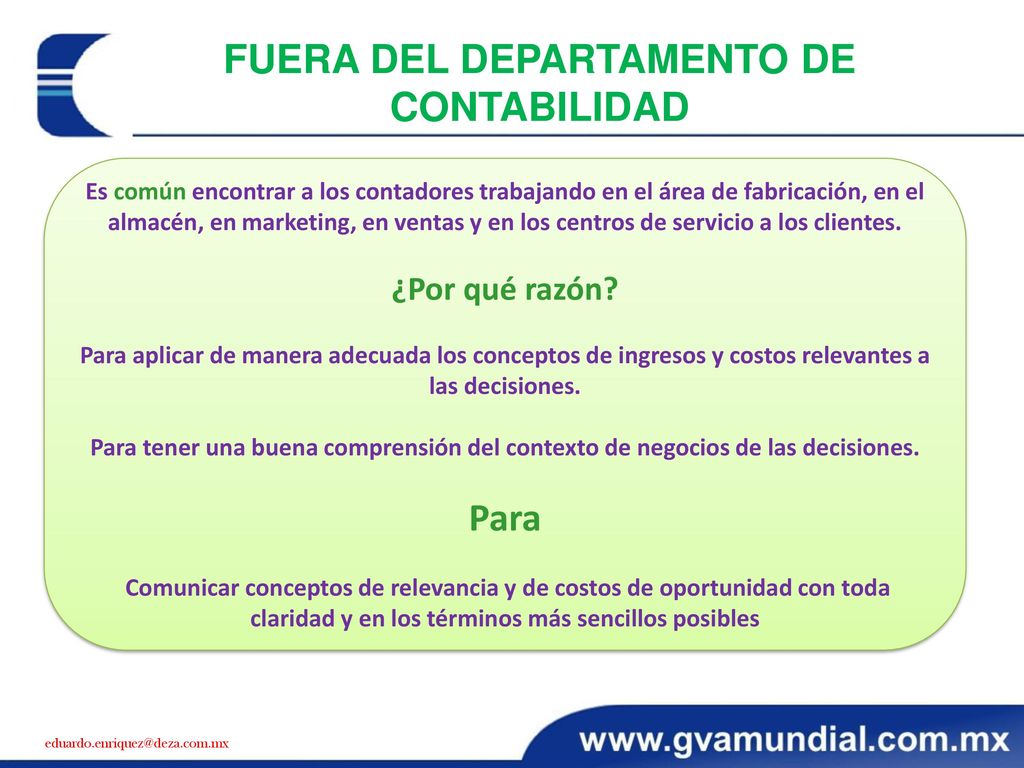 FUERA DEL DEPARTAMENTO DE CONTABILIDAD

Es común encontrar a los contadores trabajando en el área de fabricación, en el almacén, en marketing, en ventas y en los centros de servicio a los clientes.

¿Por qué razón?

Para aplicar de manera adecuada los conceptos de ingresos y costos relevantes a las decisiones.

Para tener una buena comprensión del contexto de negocios de las decisiones.

Para

Comunicar conceptos de relevancia y de costos de oportunidad con toda claridad y en los términos más sencillos posibles

eduardo.enriquez@deza.com.mx

www.gvamundial.com.mx